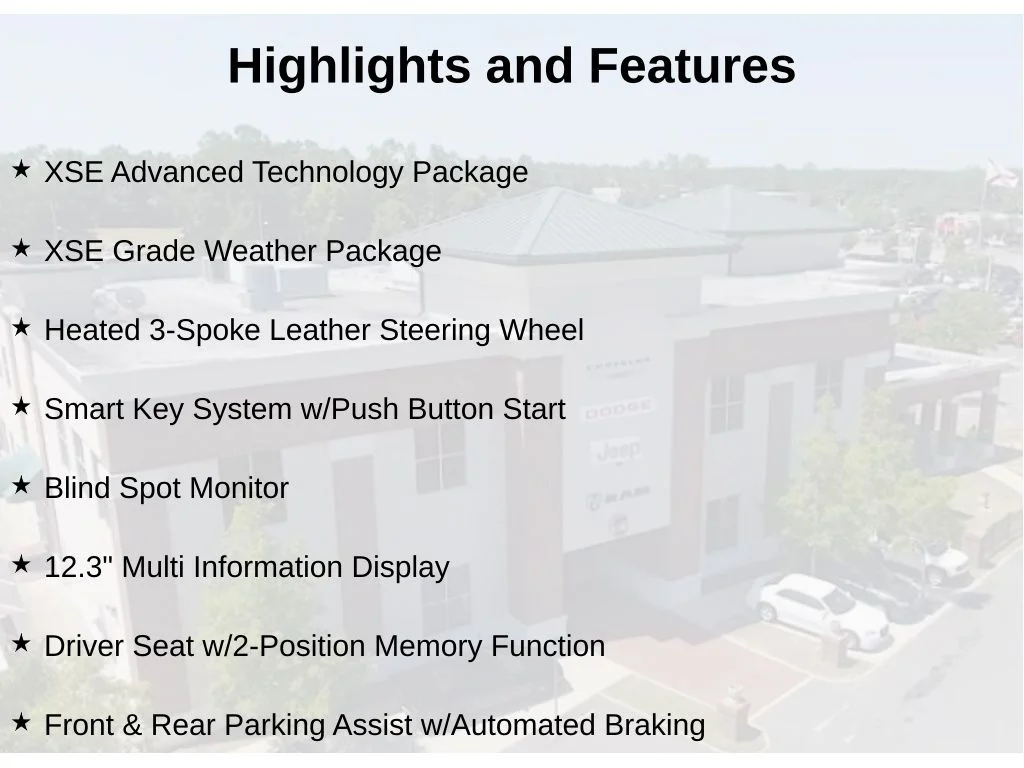 Highlights and Features

★ XSE Advanced Technology Package

★ XSE Grade Weather Package

★ Heated 3-Spoke Leather Steering Wheel

★ Smart Key System w/Push Button Start

★ Blind Spot Monitor

★ 12.3" Multi Information Display

★ Driver Seat w/2-Position Memory Function

★ Front & Rear Parking Assist w/Automated Braking